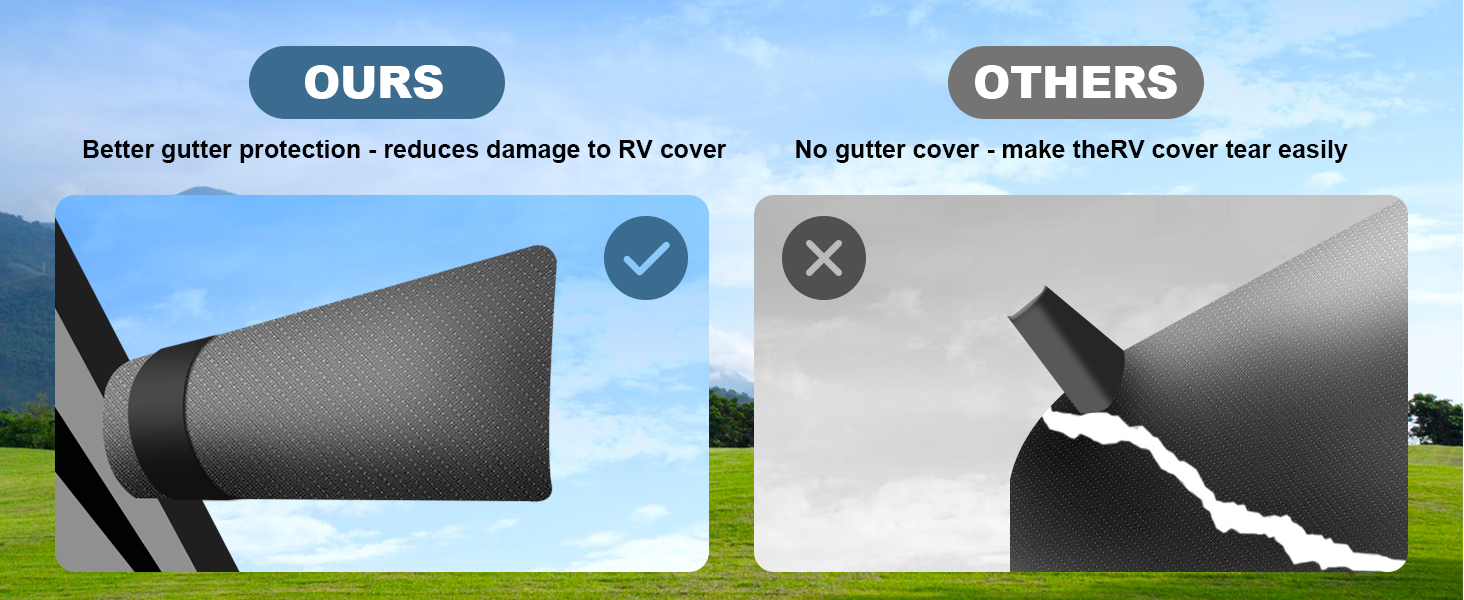 OURS

Better gutter protection - reduces damage to RV cover

OTHERS

No gutter cover - make theRV cover tear easily